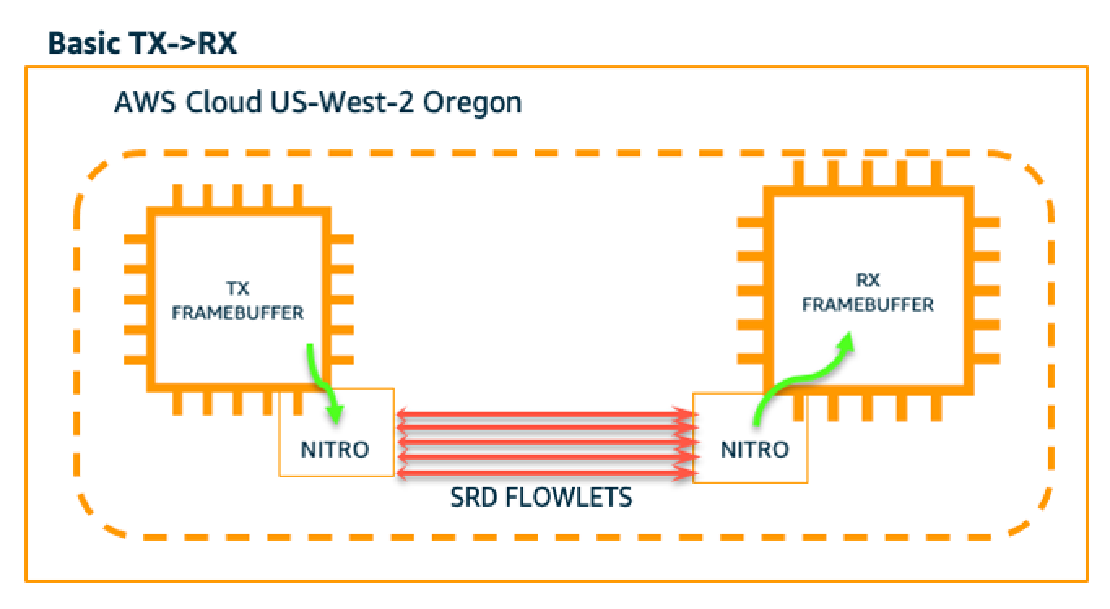 Basic TX->RX

AWS Cloud US-West-2 Oregon

TX
FRAMEBUFFER

RX
FRAMEBUFFER

NITRO

NITRO

SRD FLOWLETS